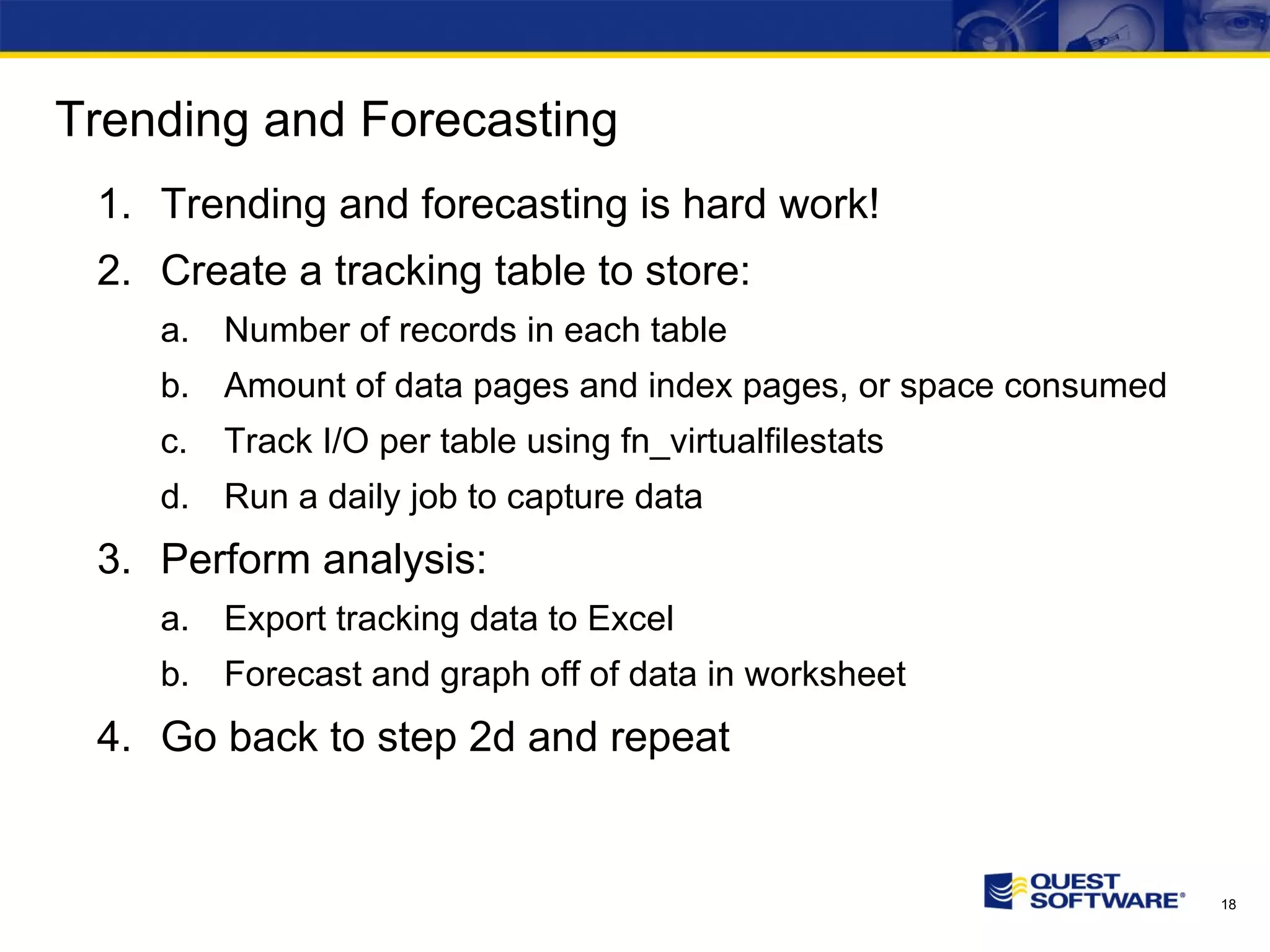 Trending and Forecasting

1. Trending and forecasting is hard work!

2. Create a tracking table to store:

a. Number of records in each table

b. Amount of data pages and index pages, or space consumed

c. Track I/O per table using fn_virtualfilestats

d. Run a daily job to capture data

3. Perform analysis:

a. Export tracking data to Excel

b. Forecast and graph off of data in worksheet

4. Go back to step 2d and repeat

QUEST SOFTWARE®

18